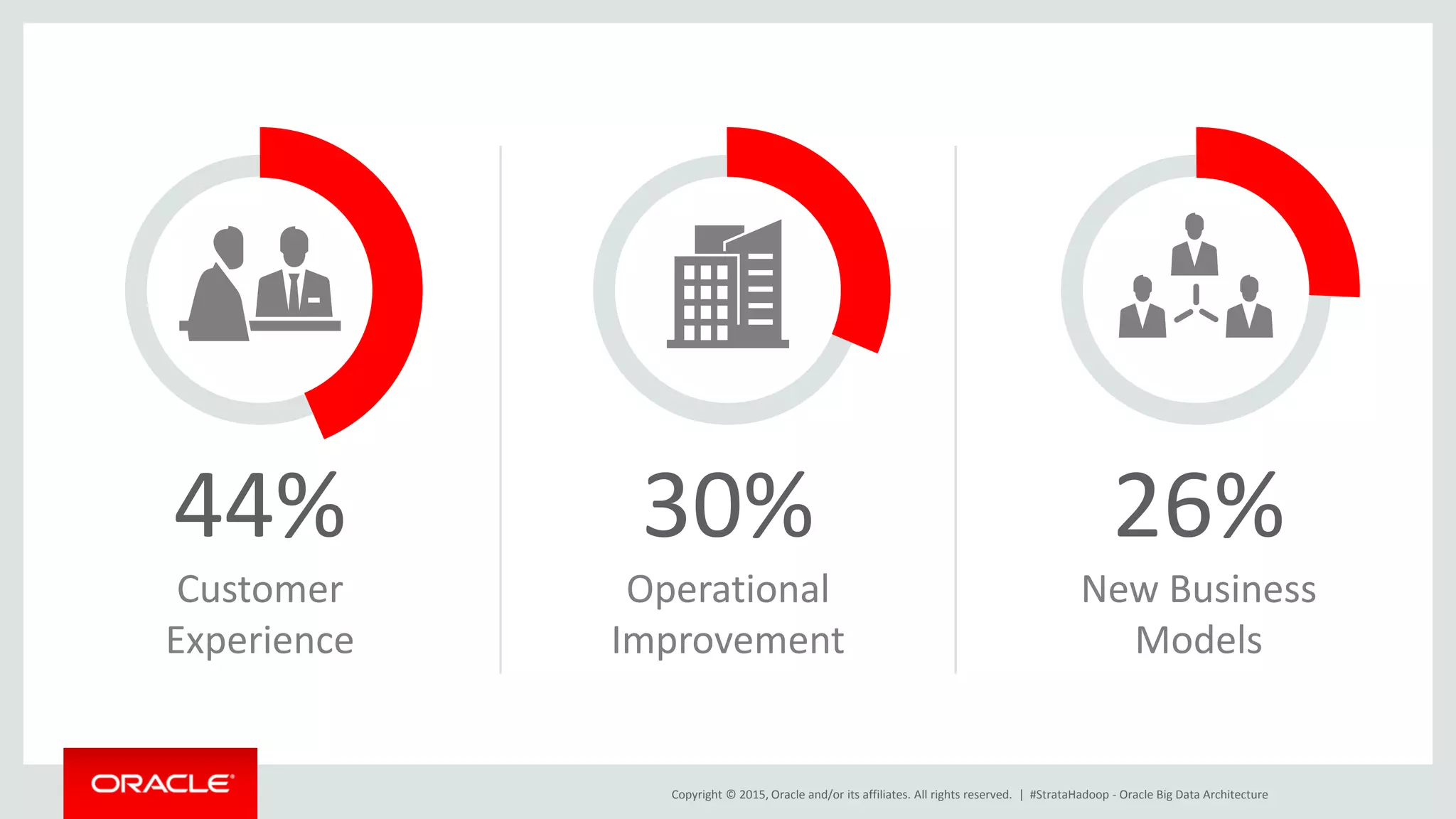 44%
Customer Experience

30%
Operational Improvement

26%
New Business Models

ORACLE

Copyright © 2015, Oracle and/or its affiliates. All rights reserved. | #StrataHadoop - Oracle Big Data Architecture